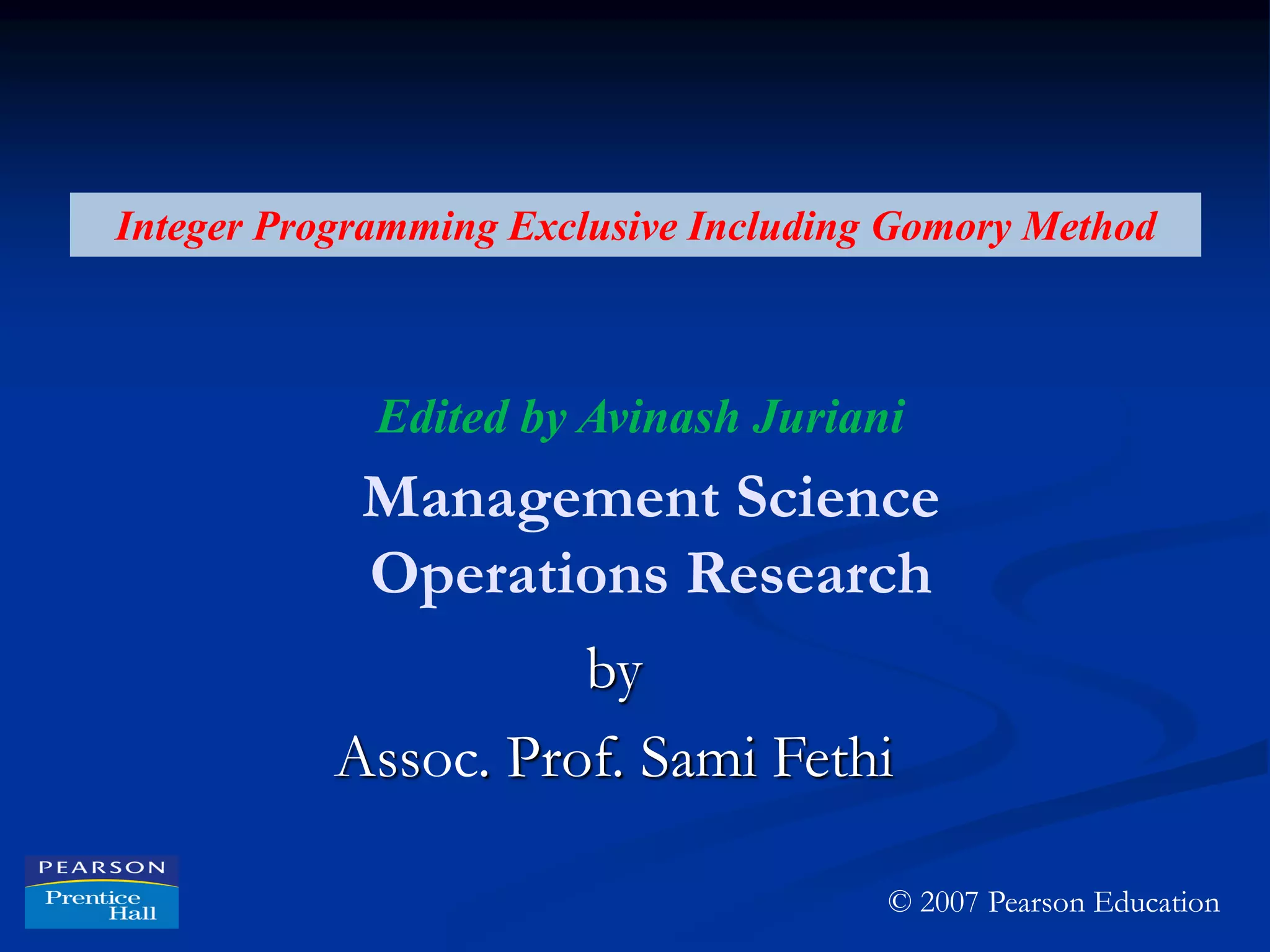 Integer Programming Exclusive Including Gomory Method

Edited by Avinash Juriani

Management Science
Operations Research

by

Assoc. Prof. Sami Fethi

PEARSON
Prentice Hall

© 2007 Pearson Education